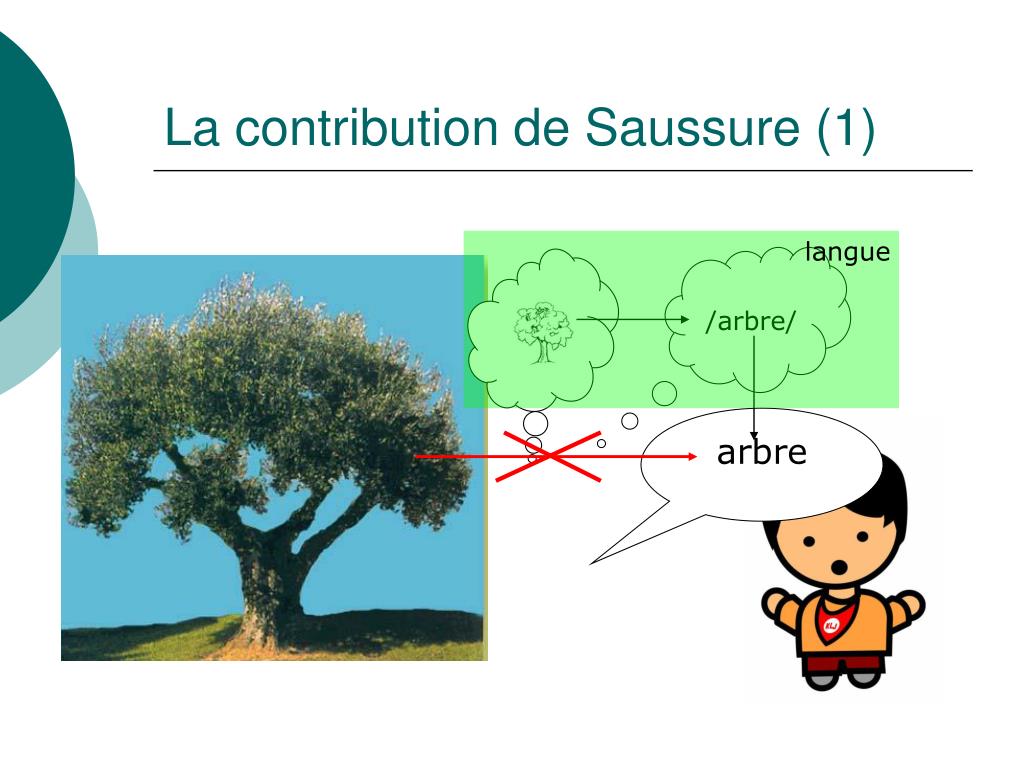 La contribution de Saussure (1)

langue

/arbre/

arbre